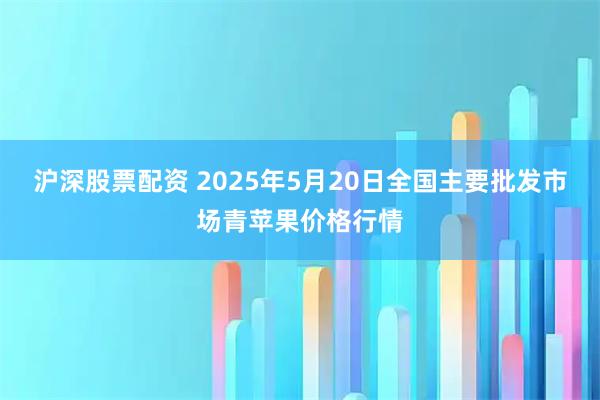 沪深股票配资 2025年5月20日全国主要批发市场青苹果价格行情